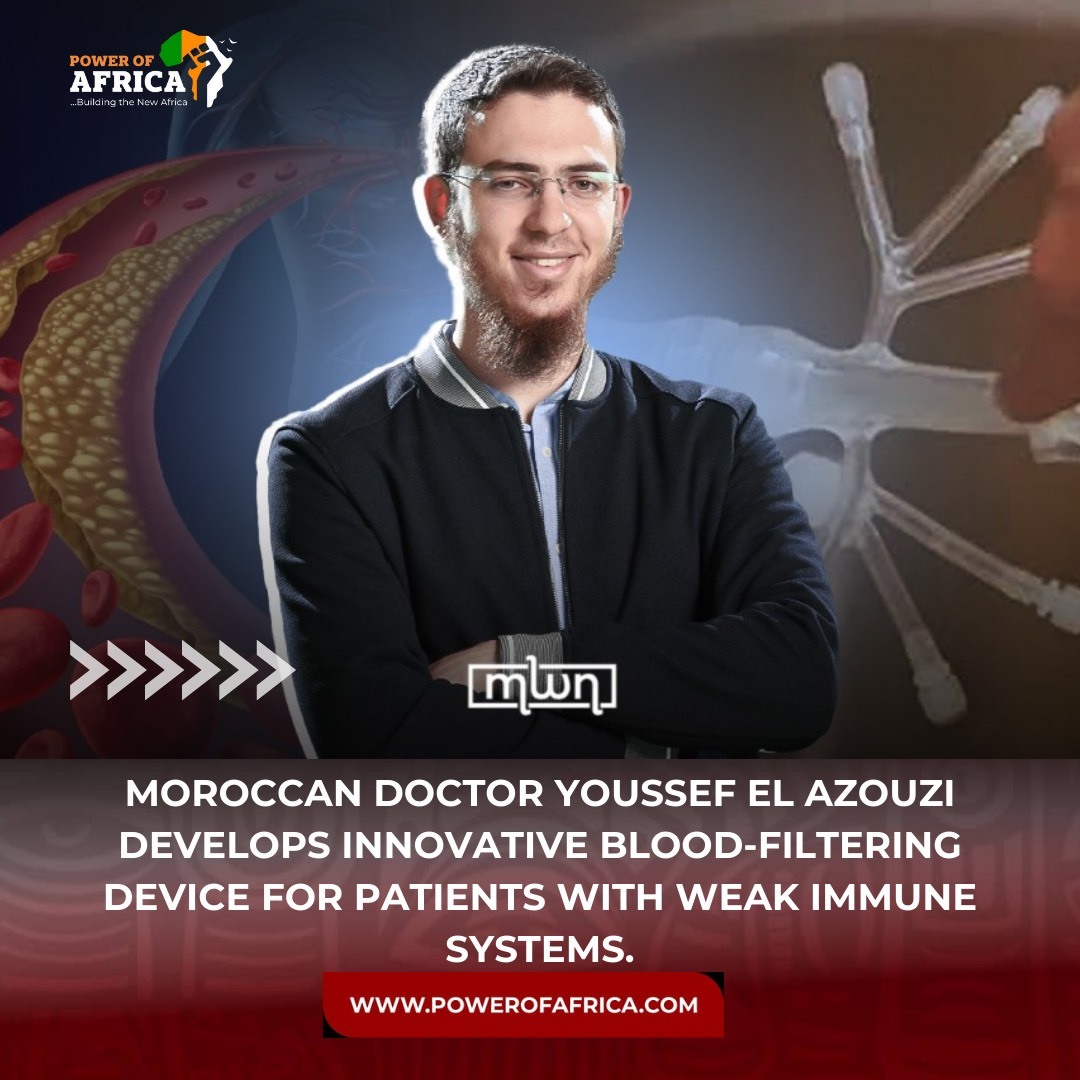 POWER OF AFRICA
...Building the New Africa

mwn

MOROCCAN DOCTOR YOUSSEF EL AZOUZI DEVELOPS INNOVATIVE BLOOD-FILTERING DEVICE FOR PATIENTS WITH WEAK IMMUNE SYSTEMS.

WWW.POWEROFAFRICA.COM